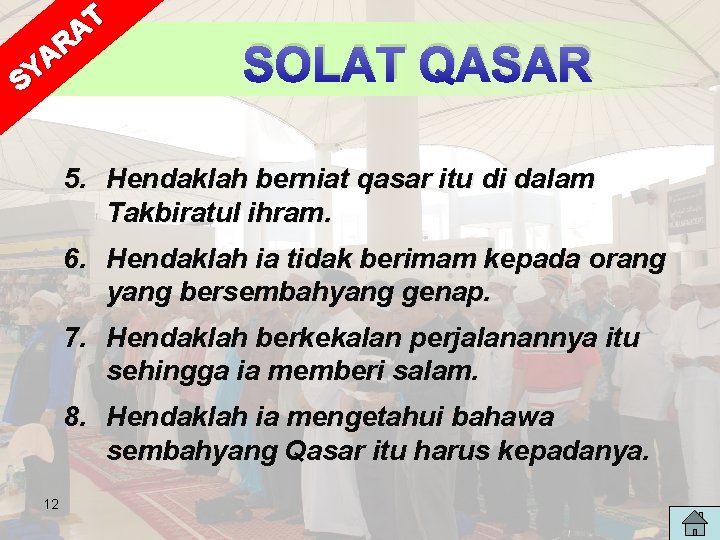 SYARAT

SOLAT QASAR

5. Hendaklah berniat qasar itu di dalam Takbiratul ihram.

6. Hendaklah ia tidak berimam kepada orang yang bersembahyang genap.

7. Hendaklah berkekalan perjalanannya itu sehingga ia memberi salam.

8. Hendaklah ia mengetahui bahawa sembahyang Qasar itu harus kepadanya.

12